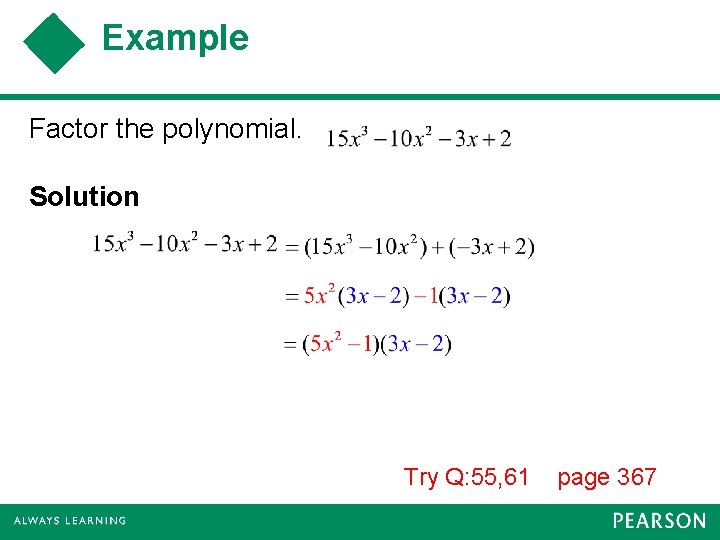 Example

Factor the polynomial. $15x^3 - 10x^2 - 3x + 2$

Solution

$15x^3 - 10x^2 - 3x + 2 = (15x^3 - 10x^2) + (-3x + 2)$

$= 5x^2(3x - 2) - 1(3x - 2)$

$= (5x^2 - 1)(3x - 2)$

Try Q:55,61 page 367

ALWAYS LEARNING

PEARSON